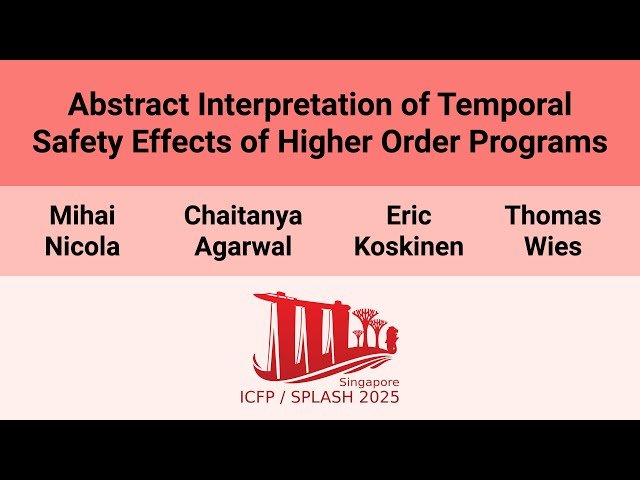 Abstract Interpretation of Temporal Safety Effects of Higher Order Programs

Mihai Nicola

Chaitanya Agarwal

Eric Koskinen

Thomas Wies

Singapore
ICFP / SPLASH 2025